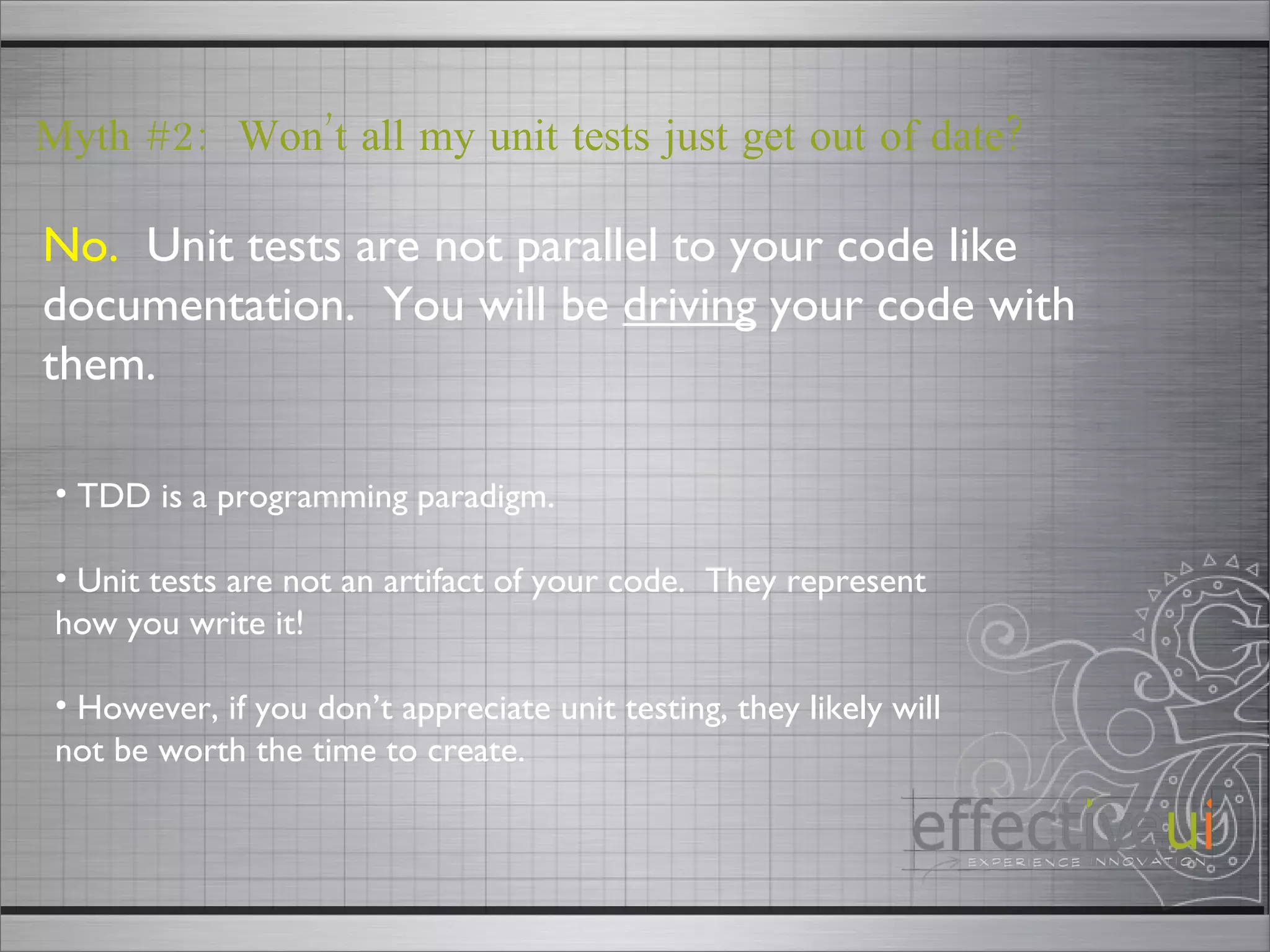 Myth #2: Won't all my unit tests just get out of date?

No. Unit tests are not parallel to your code like documentation. You will be driving your code with them.

• TDD is a programming paradigm.

• Unit tests are not an artifact of your code. They represent how you write it!

• However, if you don't appreciate unit testing, they likely will not be worth the time to create.

effectiveui
EXPERIENCE INNOVATION